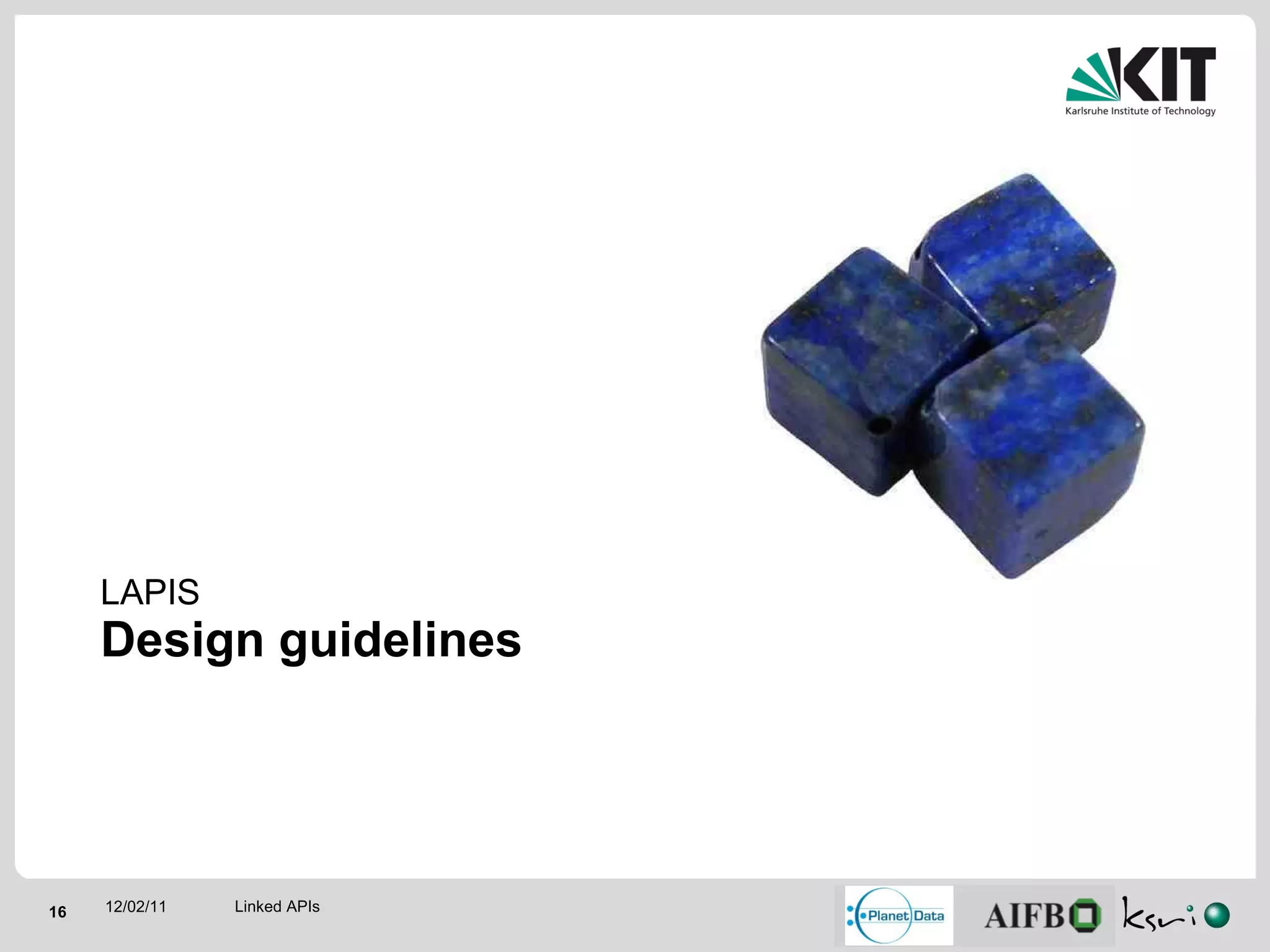 KIT
Karlsruhe Institute of Technology

LAPIS
Design guidelines

16 12/02/11 Linked APIs

Planet Data AIFB ksri